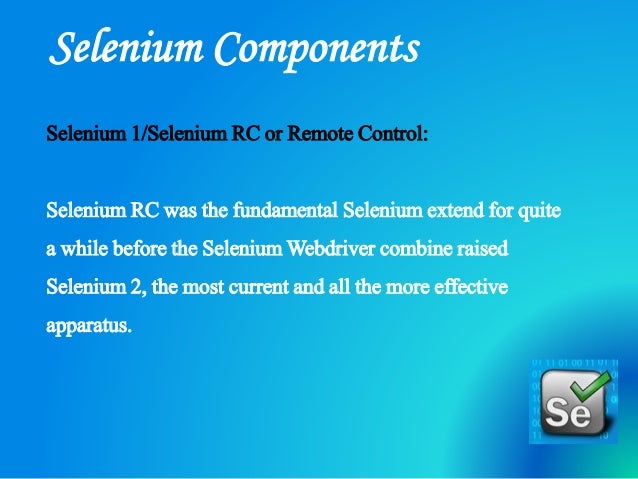 Selenium Components

Selenium 1/Selenium RC or Remote Control:

Selenium RC was the fundamental Selenium extend for quite a while before the Selenium Webdriver combine raised Selenium 2, the most current and all the more effective apparatus.

Se